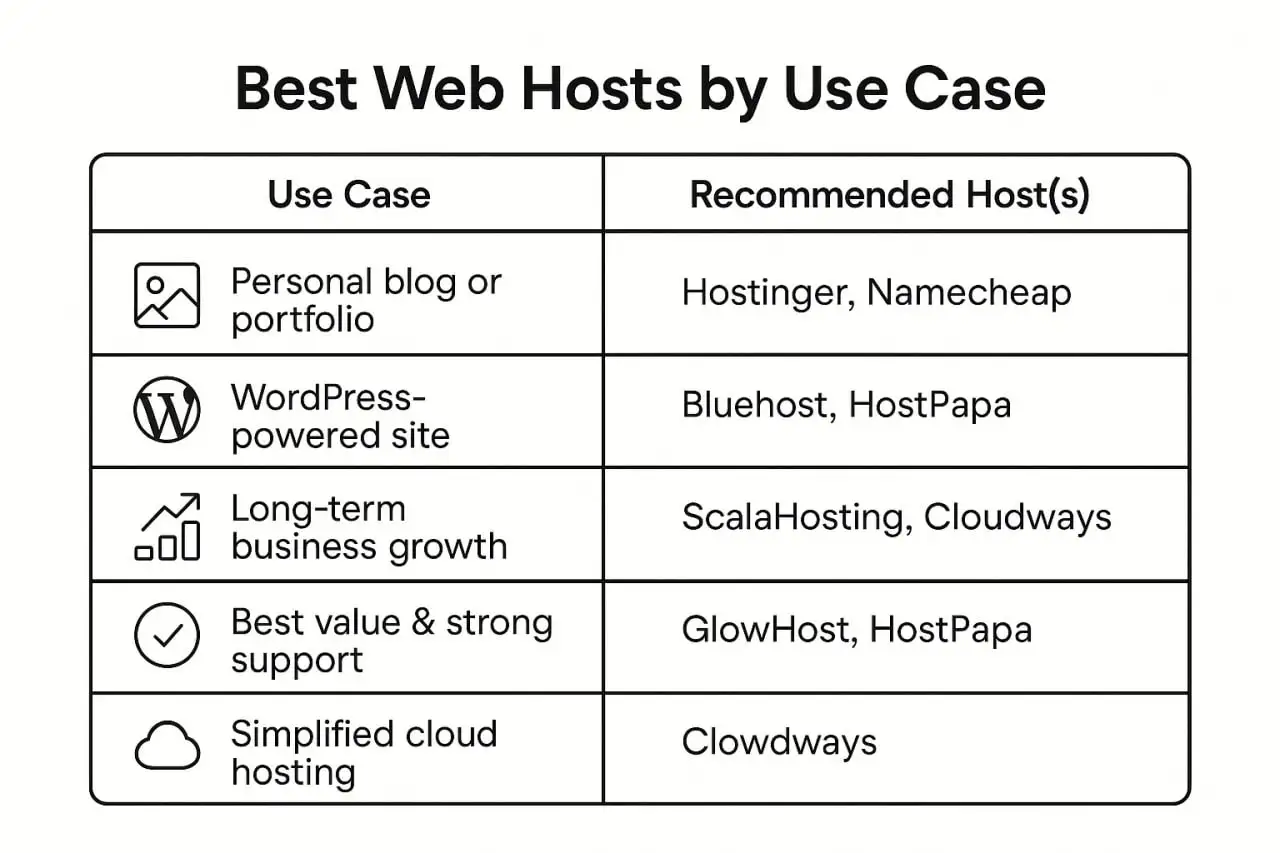 Best Web Hosts by Use Case

| Use Case | Recommended Host(s) |
|---|---|
| Personal blog or portfolio | Hostinger, Namecheap |
| WordPress-powered site | Bluehost, HostPapa |
| Long-term business growth | ScalaHosting, Cloudways |
| Best value & strong support | GlowHost, HostPapa |
| Simplified cloud hosting | Clowdways |